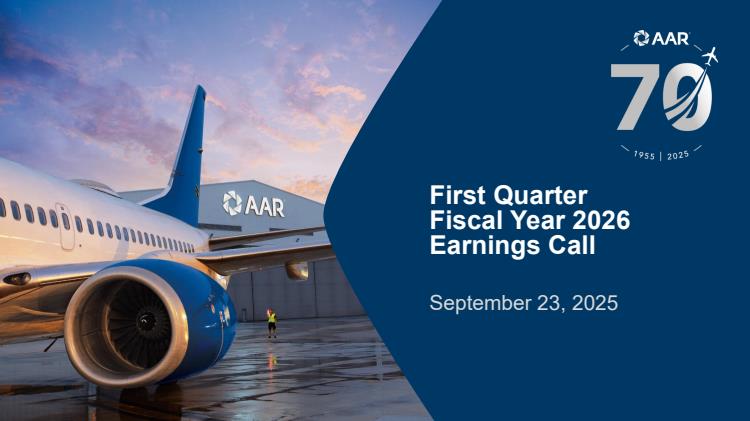 AAR

AAR

70

1955 | 2025

First Quarter Fiscal Year 2026 Earnings Call

September 23, 2025